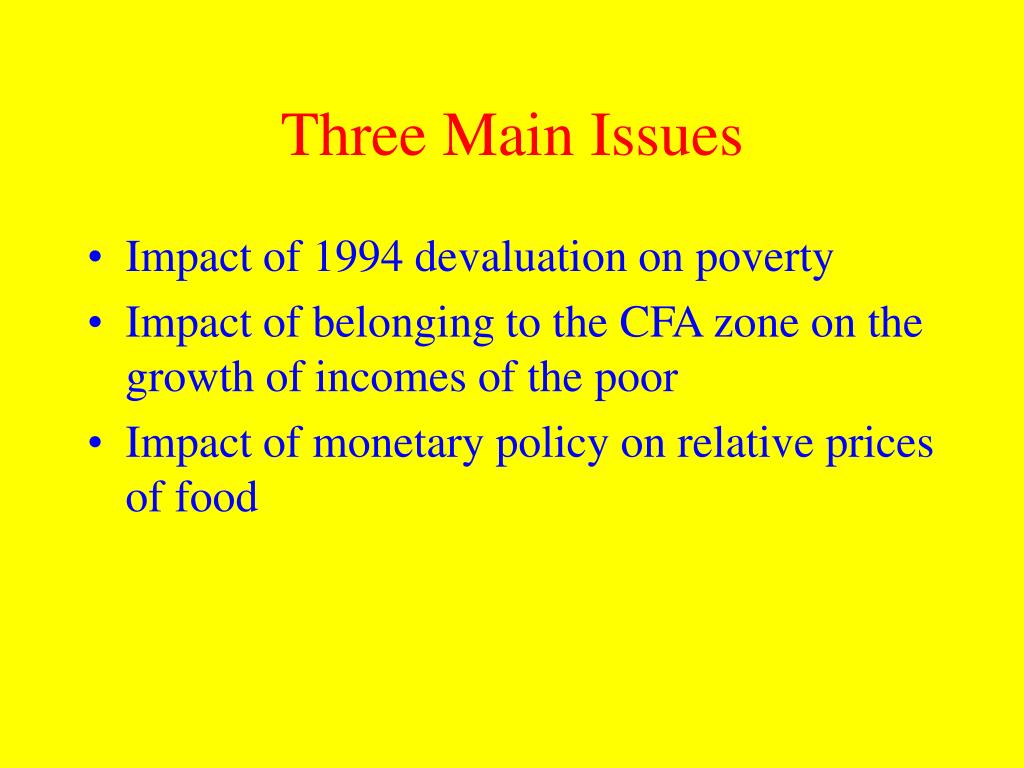 Three Main Issues

• Impact of 1994 devaluation on poverty
• Impact of belonging to the CFA zone on the growth of incomes of the poor
• Impact of monetary policy on relative prices of food